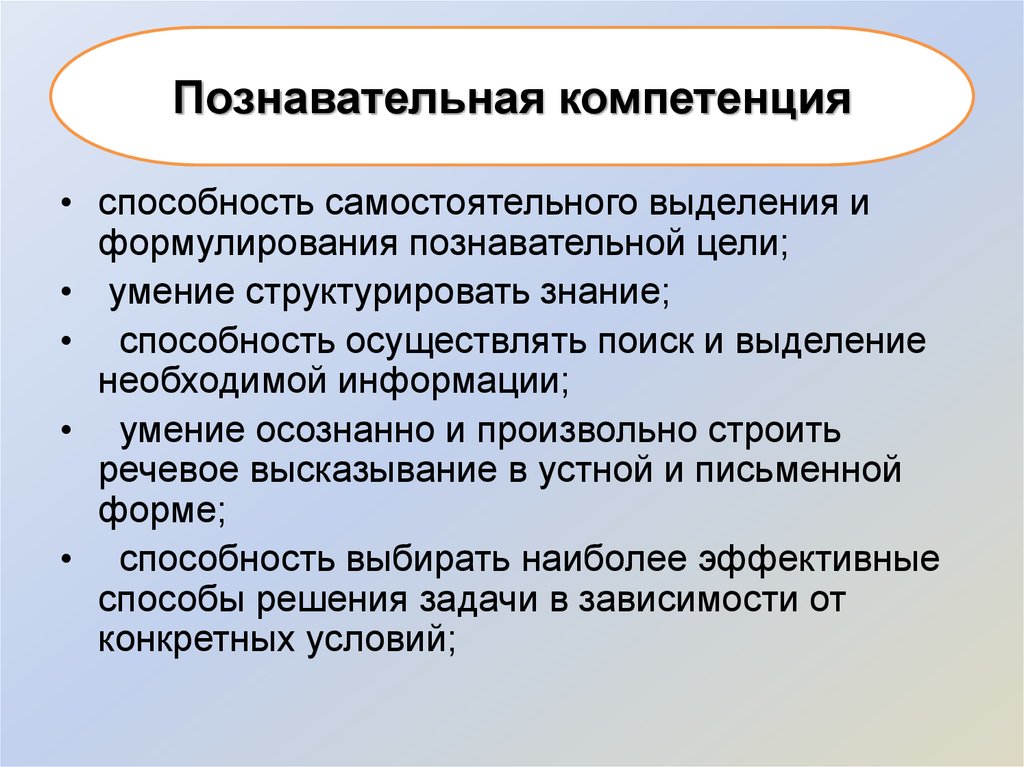 Познавательная компетенция

• способность самостоятельного выделения и формулирования познавательной цели;
• умение структурировать знание;
• способность осуществлять поиск и выделение необходимой информации;
• умение осознанно и произвольно строить речевое высказывание в устной и письменной форме;
• способность выбирать наиболее эффективные способы решения задачи в зависимости от конкретных условий;